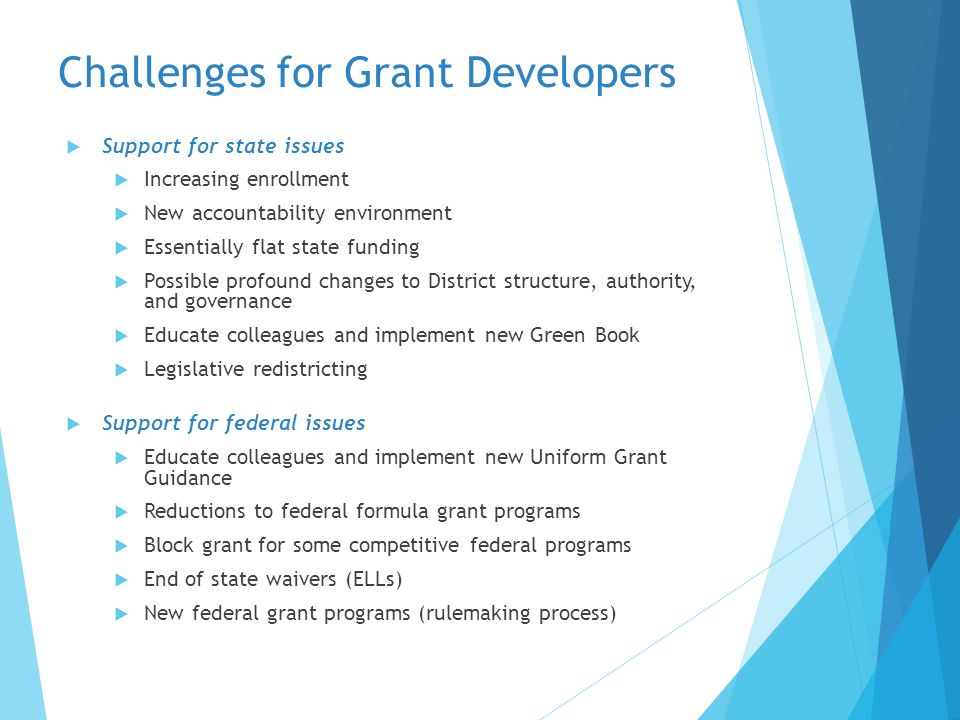 Challenges for Grant Developers

Support for state issues

Increasing enrollment

New accountability environment

Essentially flat state funding

Possible profound changes to District structure, authority, and governance

Educate colleagues and implement new Green Book

Legislative redistricting

Support for federal issues

Educate colleagues and implement new Uniform Grant Guidance

Reductions to federal formula grant programs

Block grant for some competitive federal programs

End of state waivers (ELLs)

New federal grant programs (rulemaking process)